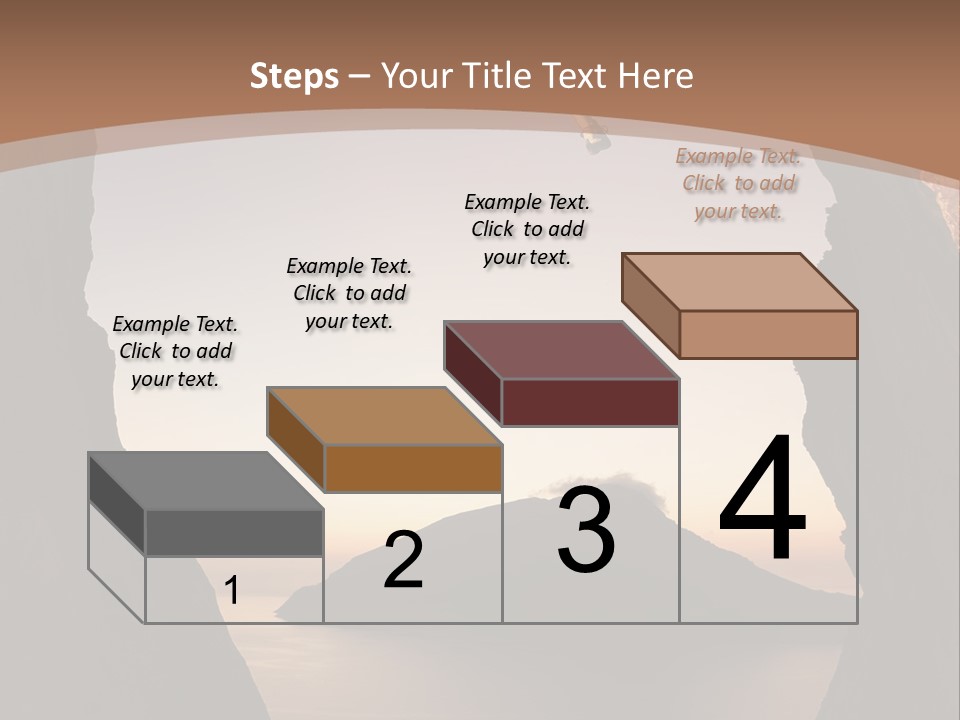 Steps – Your Title Text Here

Example Text. Click to add your text.

Example Text. Click to add your text.

Example Text. Click to add your text.

Example Text. Click to add your text.

1

2

3

4